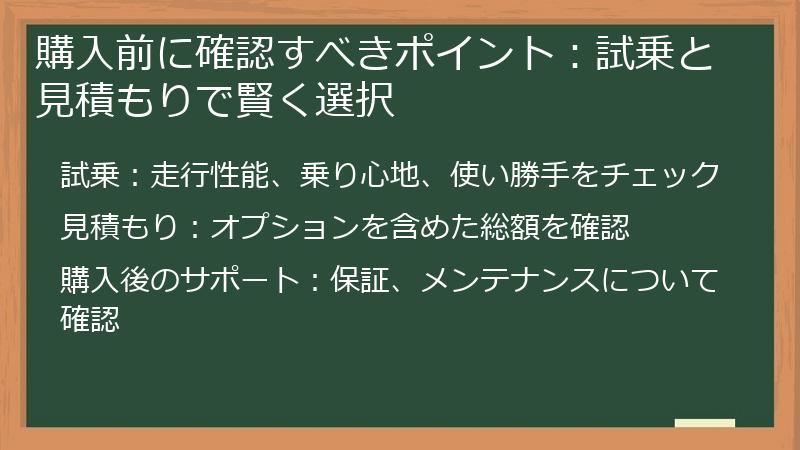 購入前に確認すべきポイント：試乗と見積もりで賢く選択

試乗：走行性能、乗り心地、使い勝手をチェック

見積もり：オプションを含めた総額を確認

購入後のサポート：保証、メンテナンスについて確認